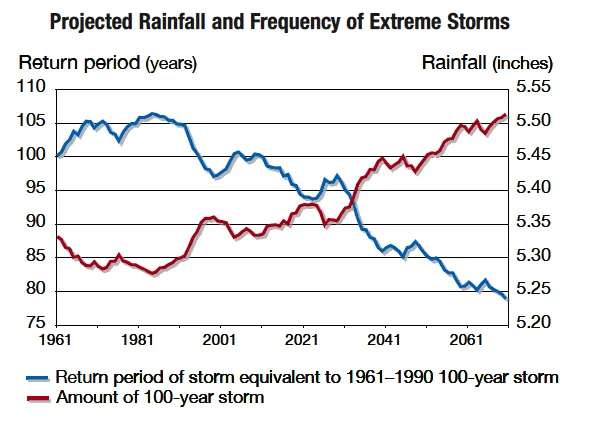 Projected Rainfall and Frequency of Extreme Storms

Return period (years)

Rainfall (inches)

110
105
100
95
90
85
80
75

5.55
5.50
5.45
5.40
5.35
5.30
5.25
5.20

1961 1981 2001 2021 2041 2061

Return period of storm equivalent to 1961–1990 100-year storm
Amount of 100-year storm